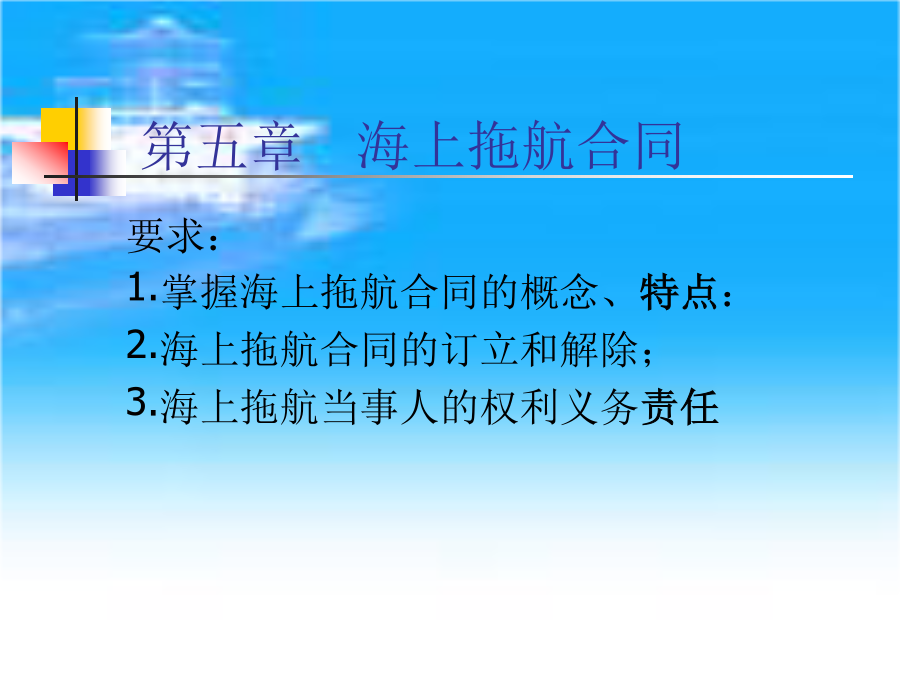 第五章　海上拖航合同

要求：
1.掌握海上拖航合同的概念、特点：
2.海上拖航合同的订立和解除；
3.海上拖航当事人的权利义务责任